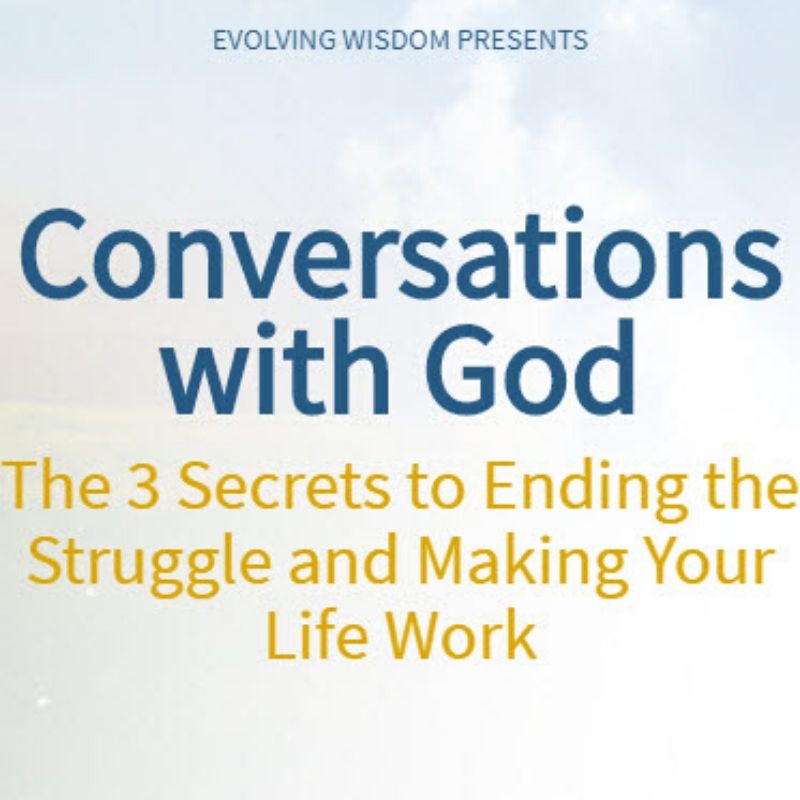 EVOLVING WISDOM PRESENTS

Conversations with God

The 3 Secrets to Ending the Struggle and Making Your Life Work